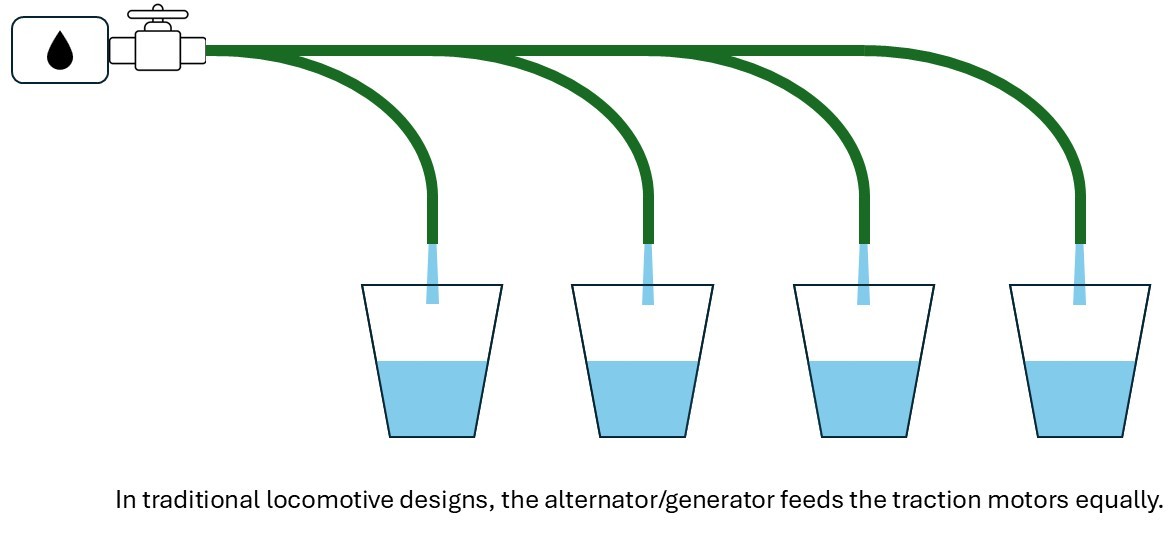 In traditional locomotive designs, the alternator/generator feeds the traction motors equally.